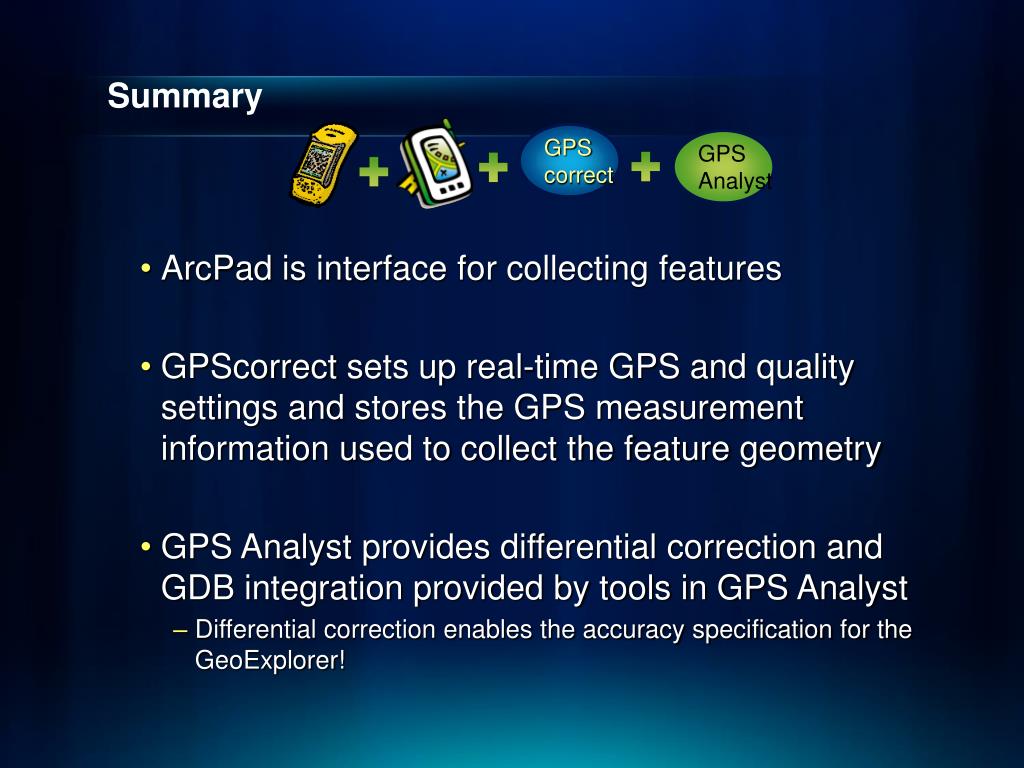 Summary

GPS correct

GPS Analyst

• ArcPad is interface for collecting features

• GPScorrect sets up real-time GPS and quality settings and stores the GPS measurement information used to collect the feature geometry

• GPS Analyst provides differential correction and GDB integration provided by tools in GPS Analyst
– Differential correction enables the accuracy specification for the GeoExplorer!